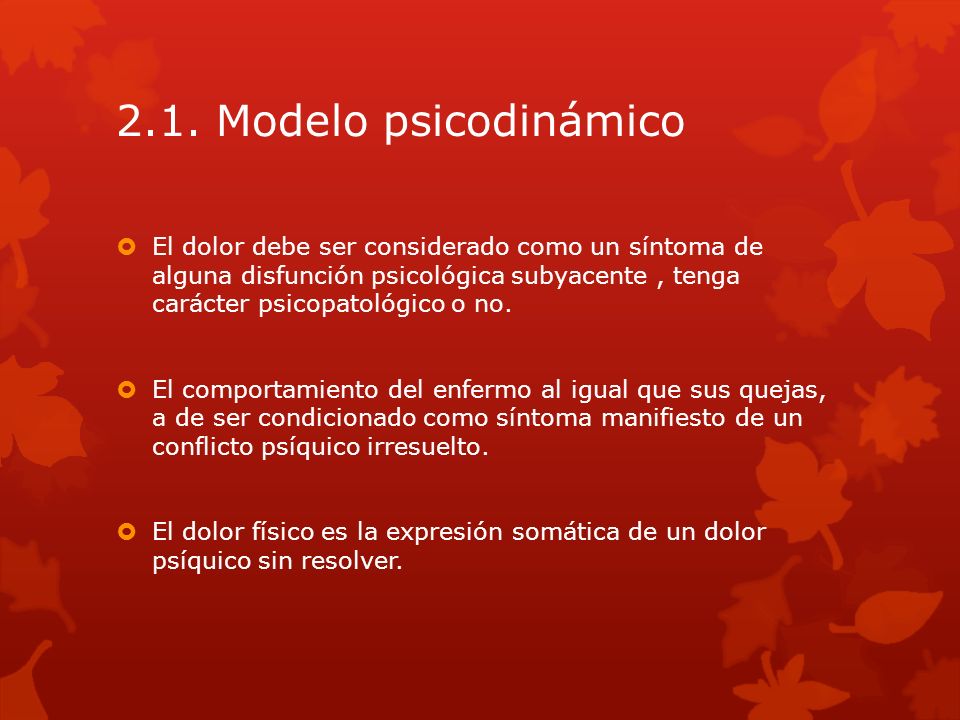 2.1. Modelo psicodinámico

El dolor debe ser considerado como un síntoma de alguna disfunción psicológica subyacente , tenga carácter psicopatológico o no.

El comportamiento del enfermo al igual que sus quejas, a de ser condicionado como síntoma manifiesto de un conflicto psíquico irresuelto.

El dolor físico es la expresión somática de un dolor psíquico sin resolver.